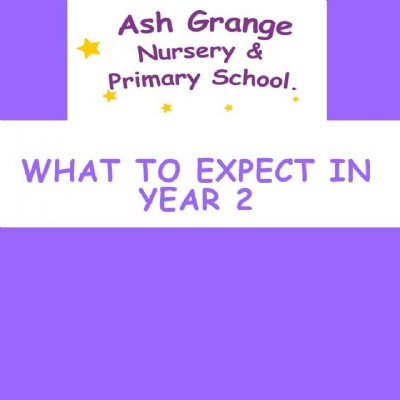 Ash Grange Nursery & Primary School.

WHAT TO EXPECT IN YEAR 2